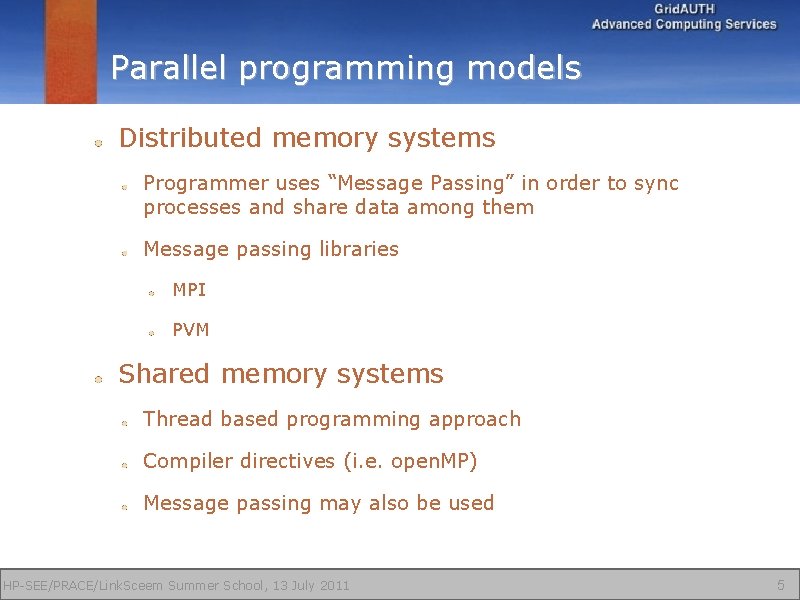 GridAUTH
Advanced Computing Services

Parallel programming models

Distributed memory systems

Programmer uses “Message Passing” in order to sync processes and share data among them

Message passing libraries

MPI

PVM

Shared memory systems

Thread based programming approach

Compiler directives (i.e. openMP)

Message passing may also be used

HP-SEE/PRACE/LinkSceem Summer School, 13 July 2011

5